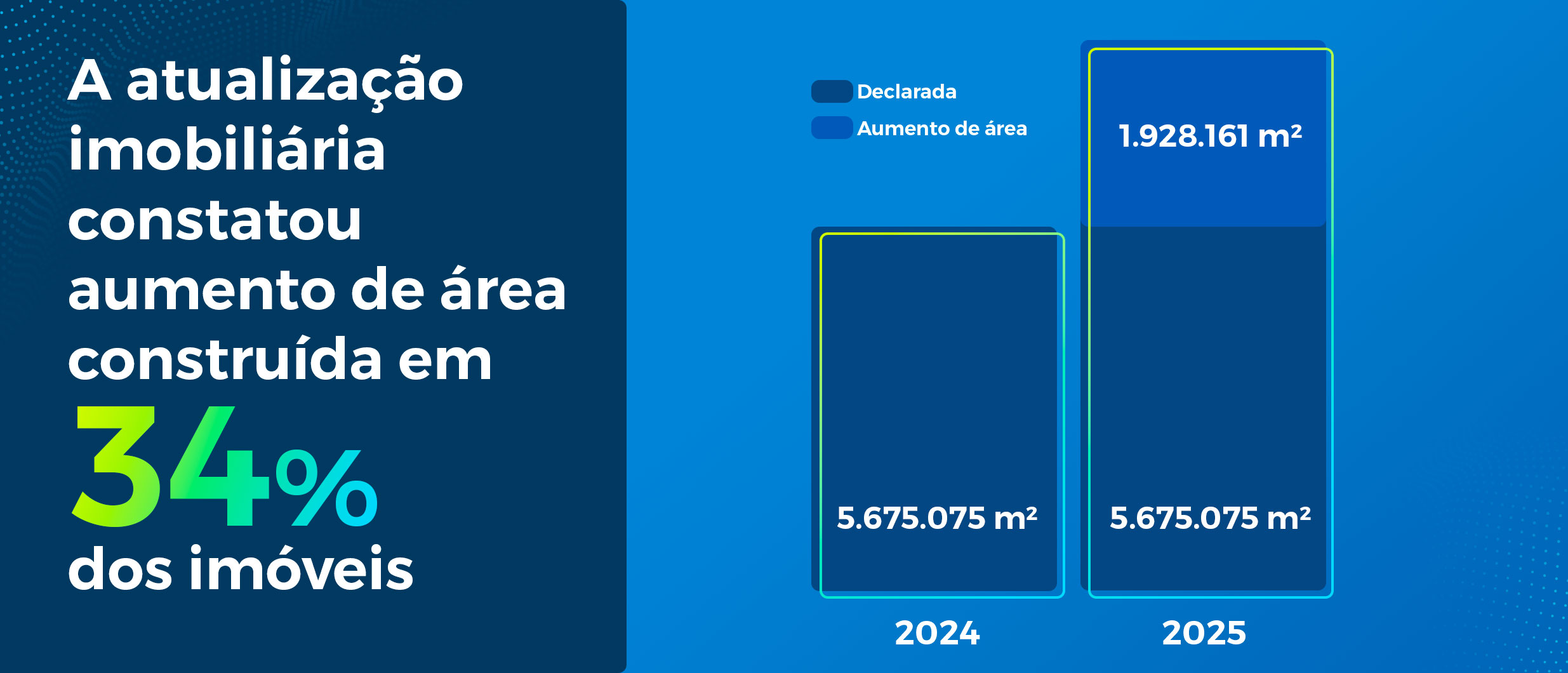 A atualização imobiliária constatou aumento de área construída em 34% dos imóveis

Declarada
Aumento de área

1.928.161 m²

5.675.075 m²

5.675.075 m²

2024

2025